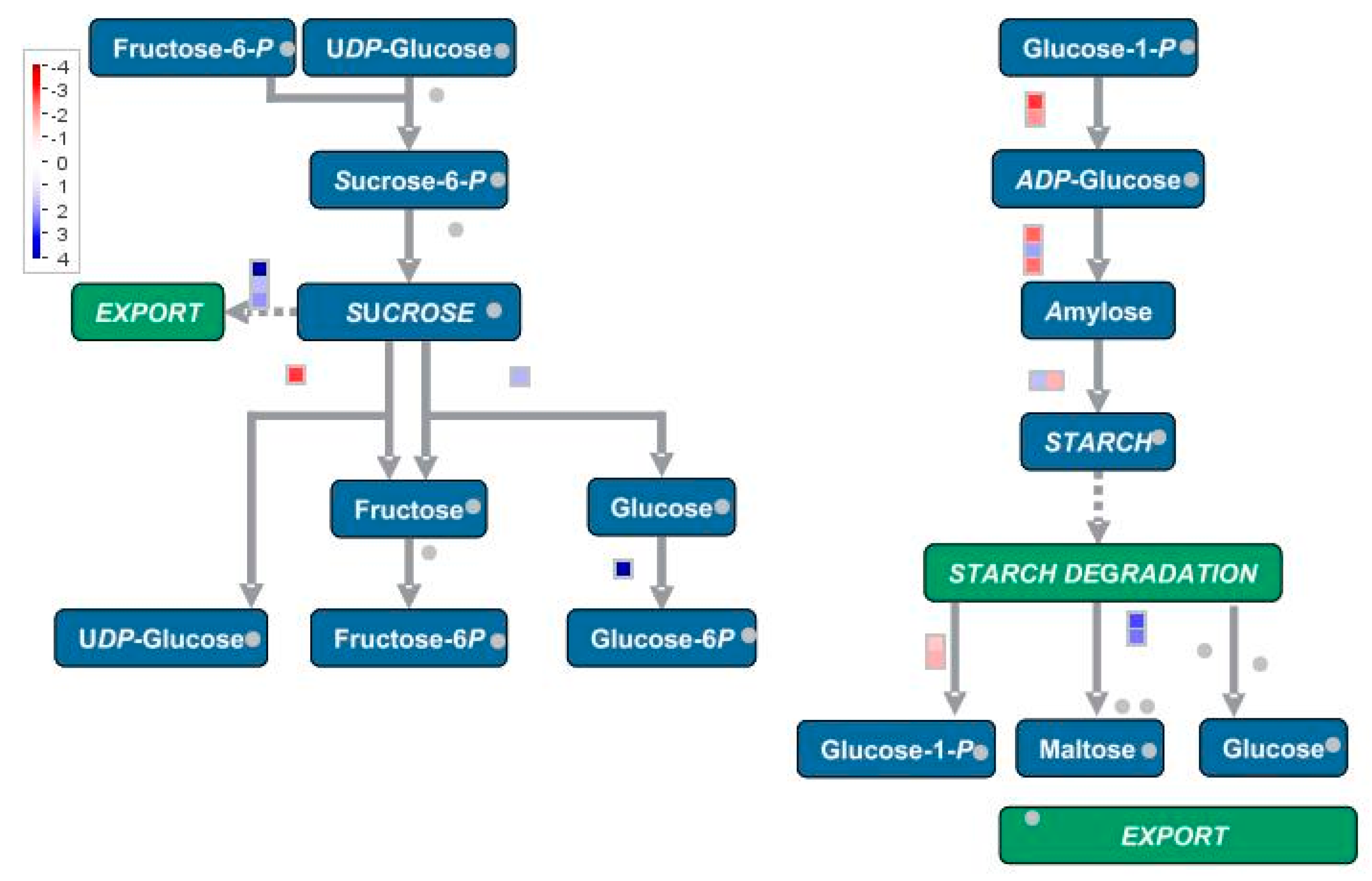 -4
-3
-2
-1
0
1
2
3
4

Fructose-6-P

UDP-Glucose

Sucrose-6-P

EXPORT

SUCROSE

Fructose

Glucose

UDP-Glucose

Fructose-6P

Glucose-6P

Glucose-1-P

ADP-Glucose

Amylose

STARCH

STARCH DEGRADATION

Glucose-1-P

Maltose

Glucose

EXPORT